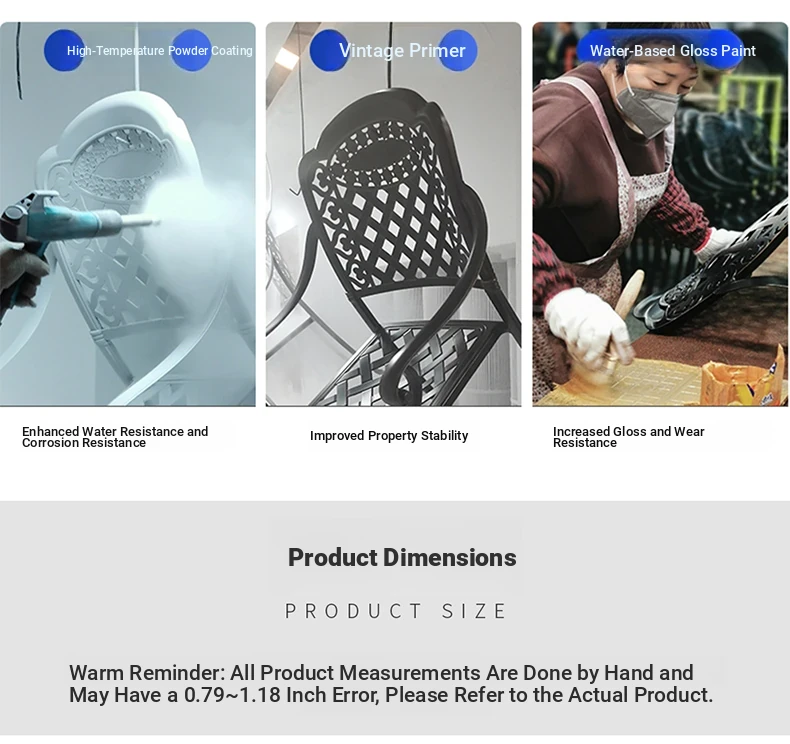 High-Temperature Powder Coating

Vintage Primer

Water-Based Gloss Paint

Enhanced Water Resistance and Corrosion Resistance

Improved Property Stability

Increased Gloss and Wear Resistance

Product Dimensions

PRODUCT SIZE

Warm Reminder: All Product Measurements Are Done by Hand and May Have a 0.79~1.18 Inch Error, Please Refer to the Actual Product.